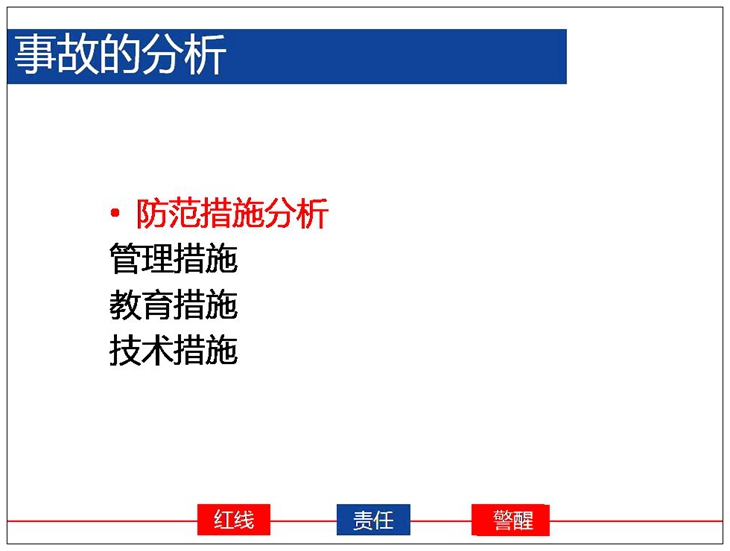 事故的分析

• 防范措施分析
管理措施
教育措施
技术措施

红线 责任 警醒